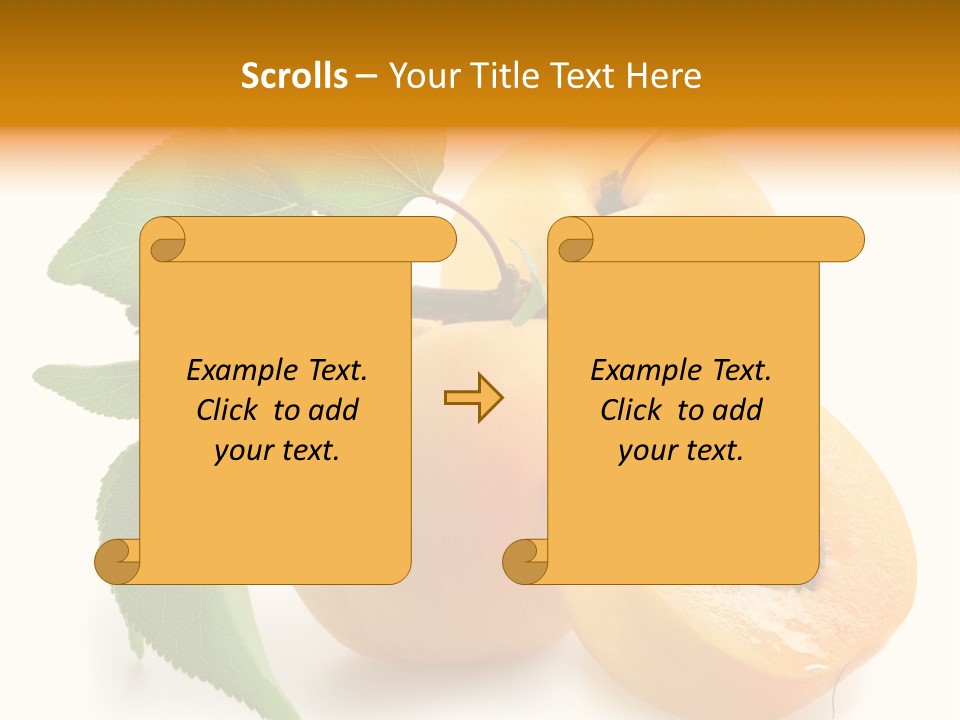 Scrolls – Your Title Text Here

Example Text. Click to add your text.

Example Text. Click to add your text.